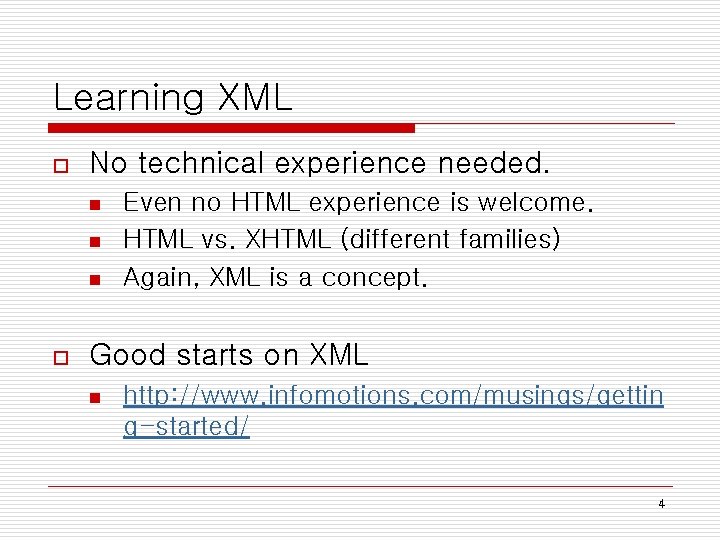 Learning XML

No technical experience needed.

Even no HTML experience is welcome.

HTML vs. XHTML (different families)

Again, XML is a concept.

Good starts on XML

http://www.infomotions.com/musings/getting-started/

4